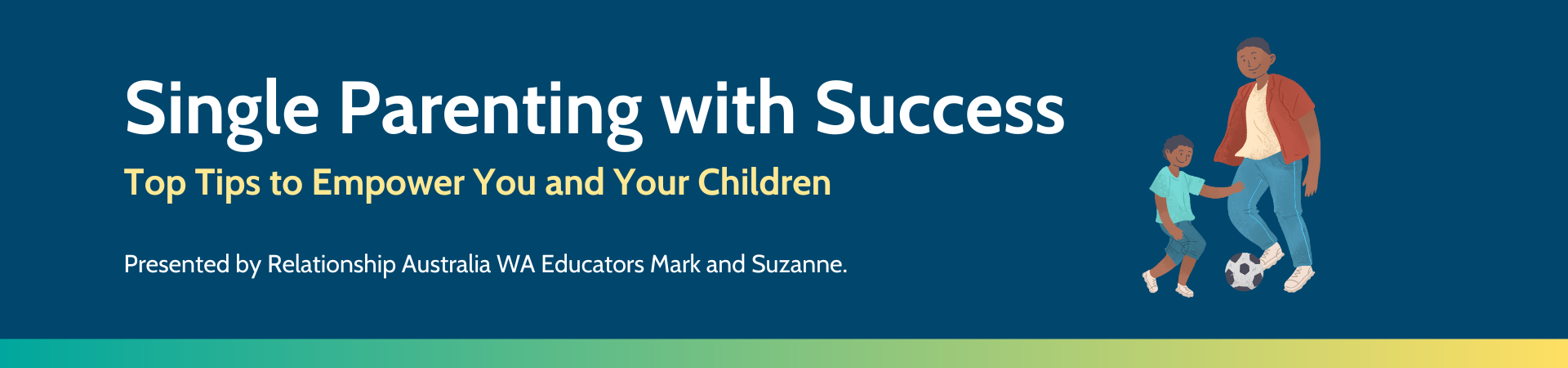 Single Parenting with Success

Top Tips to Empower You and Your Children

Presented by Relationship Australia WA Educators Mark and Suzanne.